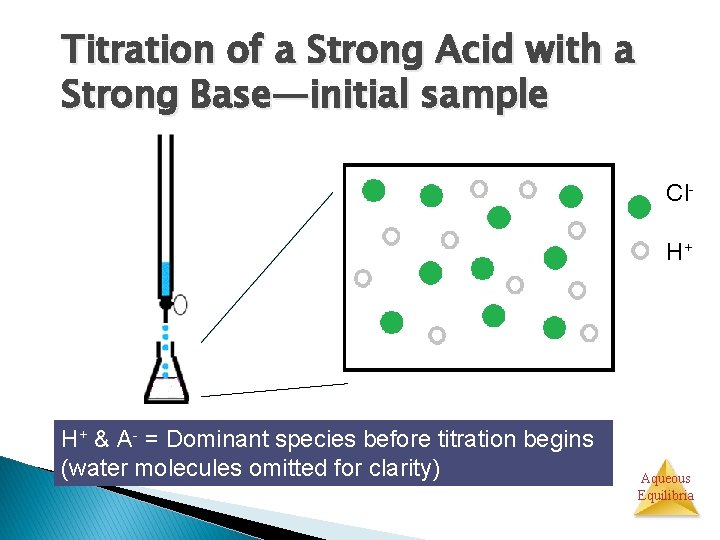 Titration of a Strong Acid with a Strong Base—initial sample

$Cl^-$

$H^+$

$H^+$ & $A^-$ = Dominant species before titration begins (water molecules omitted for clarity)

Aqueous Equilibria